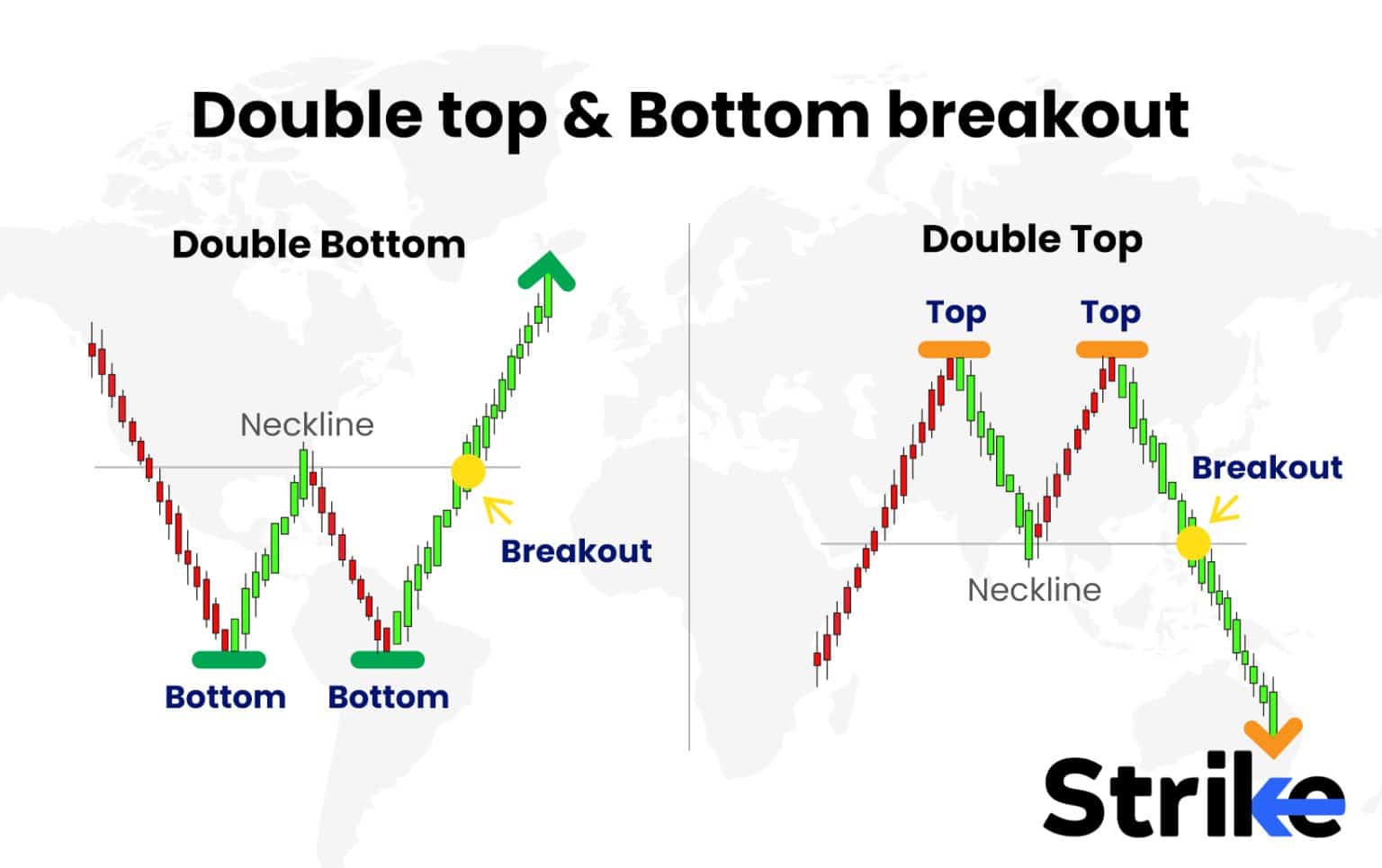 Double top & Bottom breakout

Double Bottom

Neckline

Breakout

Bottom Bottom

Double Top

Top Top

Breakout

Neckline

Strike